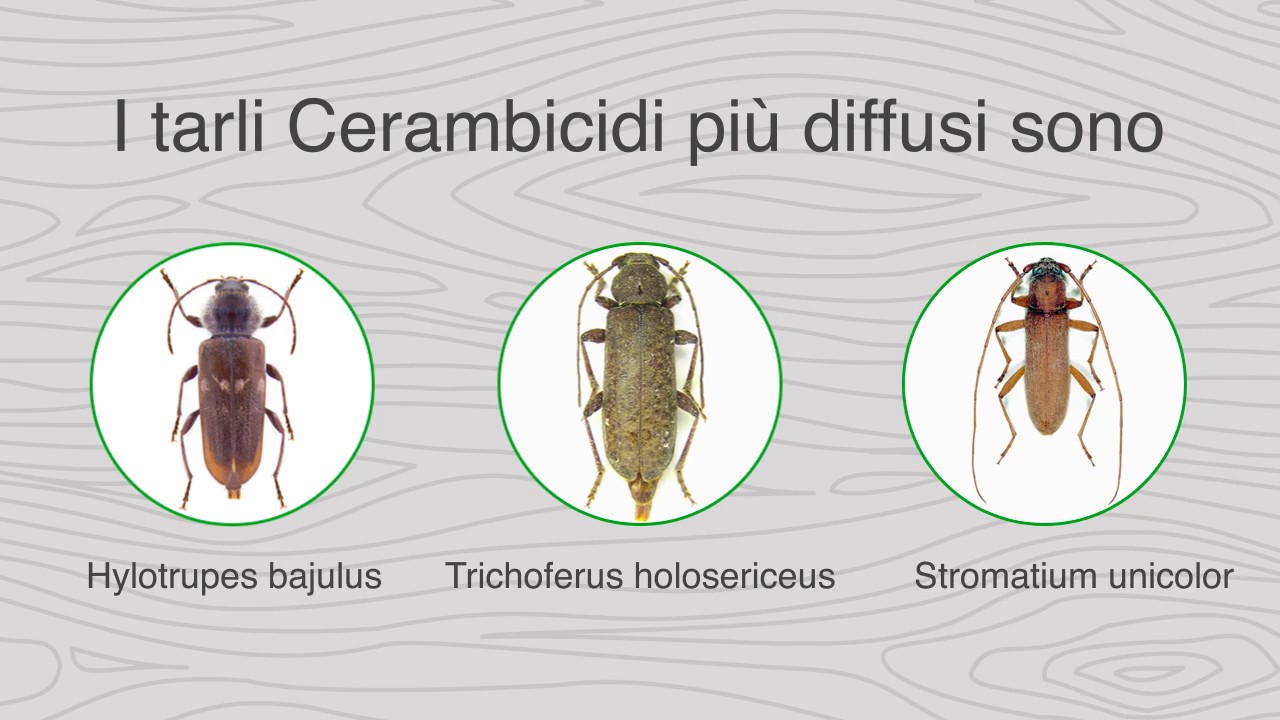 I tarli Cerambicidi più diffusi sono

Hylotrupes bajulus

Trichoferus holosericeus

Stromatium unicolor